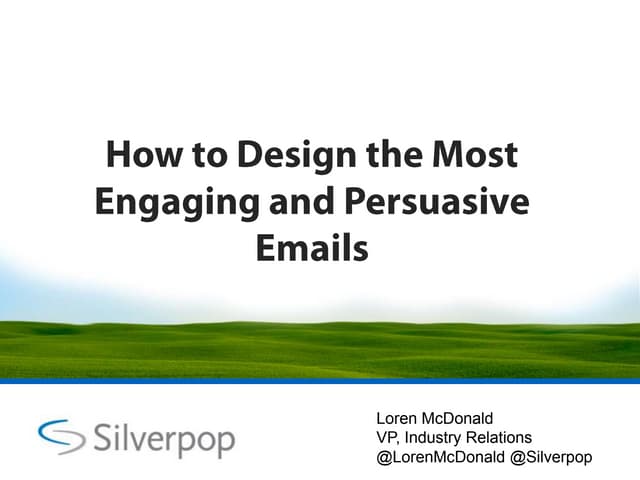 How to Design the Most Engaging and Persuasive Emails

Silverpop

Loren McDonald
VP, Industry Relations
@LorenMcDonald @Silverpop